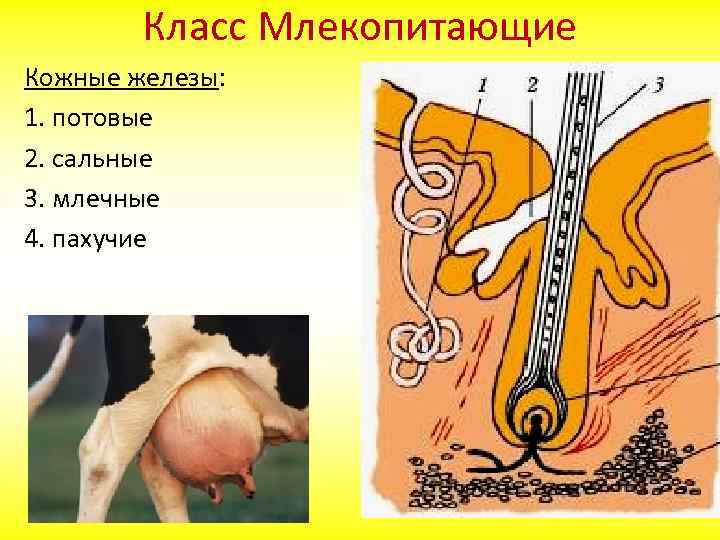 Класс Млекопитающие

Кожные железы:

1. потовые
2. сальные
3. млечные
4. пахучие

1
2
3